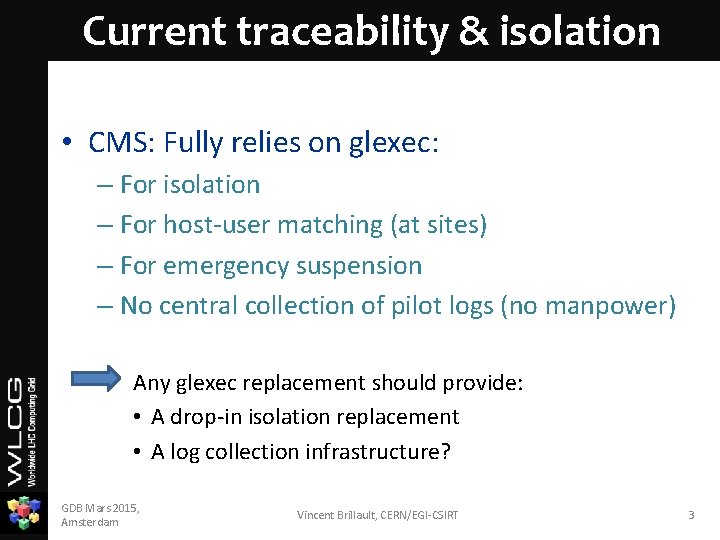 Current traceability & isolation

• CMS: Fully relies on glexec:
– For isolation
– For host-user matching (at sites)
– For emergency suspension
– No central collection of pilot logs (no manpower)

Any glexec replacement should provide:
• A drop-in isolation replacement
• A log collection infrastructure?

WLCG Worldwide LHC Computing Grid

GDB Mars 2015, Amsterdam

Vincent Brillault, CERN/EGI-CSIRT

3